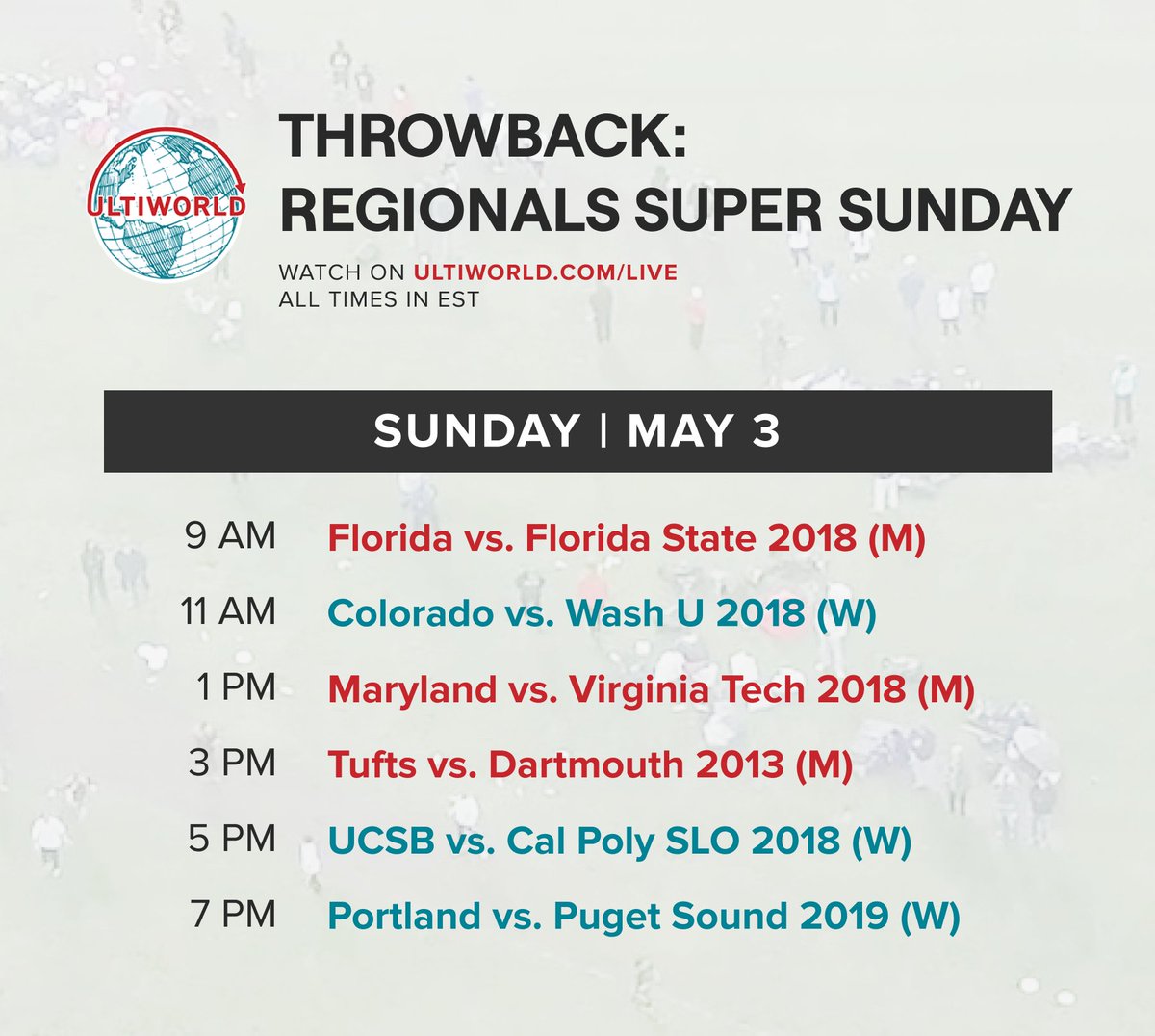 ULTIWORLD

THROWBACK:
REGIONALS SUPER SUNDAY

WATCH ON ULTIWORLD.COM/LIVE
ALL TIMES IN EST

SUNDAY | MAY 3

9 AM Florida vs. Florida State 2018 (M)

11 AM Colorado vs. Wash U 2018 (W)

1 PM Maryland vs. Virginia Tech 2018 (M)

3 PM Tufts vs. Dartmouth 2013 (M)

5 PM UCSB vs. Cal Poly SLO 2018 (W)

7 PM Portland vs. Puget Sound 2019 (W)